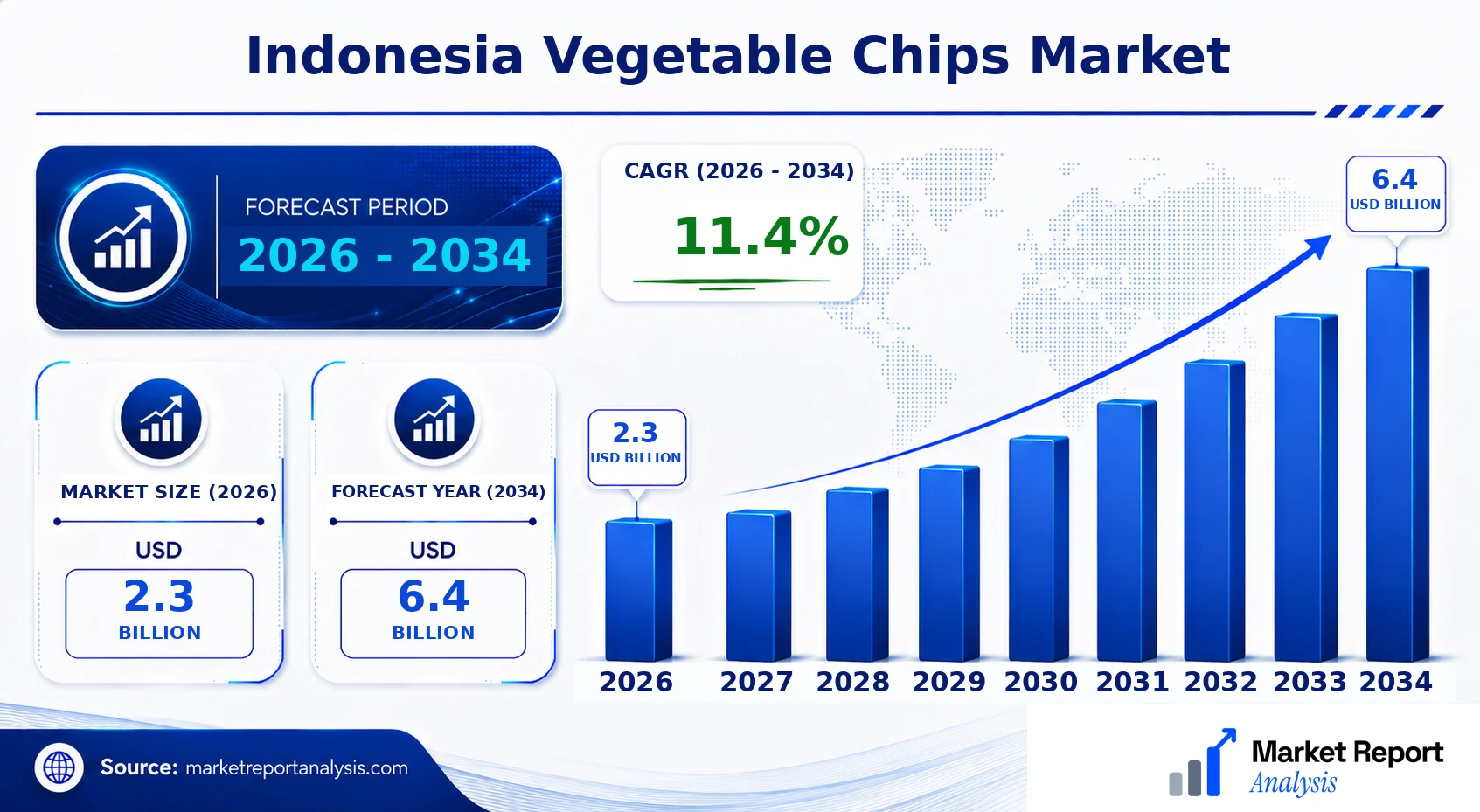 Indonesia Vegetable Chips Market

FORECAST PERIOD
2026 - 2034

CAGR (2026 - 2034)
11.4%

MARKET SIZE (2026)
USD
2.3
BILLION

FORECAST YEAR (2034)
USD
6.4
BILLION

2.3
USD BILLION

6.4
USD BILLION

2026 2027 2028 2029 2030 2031 2032 2033 2034

Source: marketreportanalysis.com

Market Report
Analysis